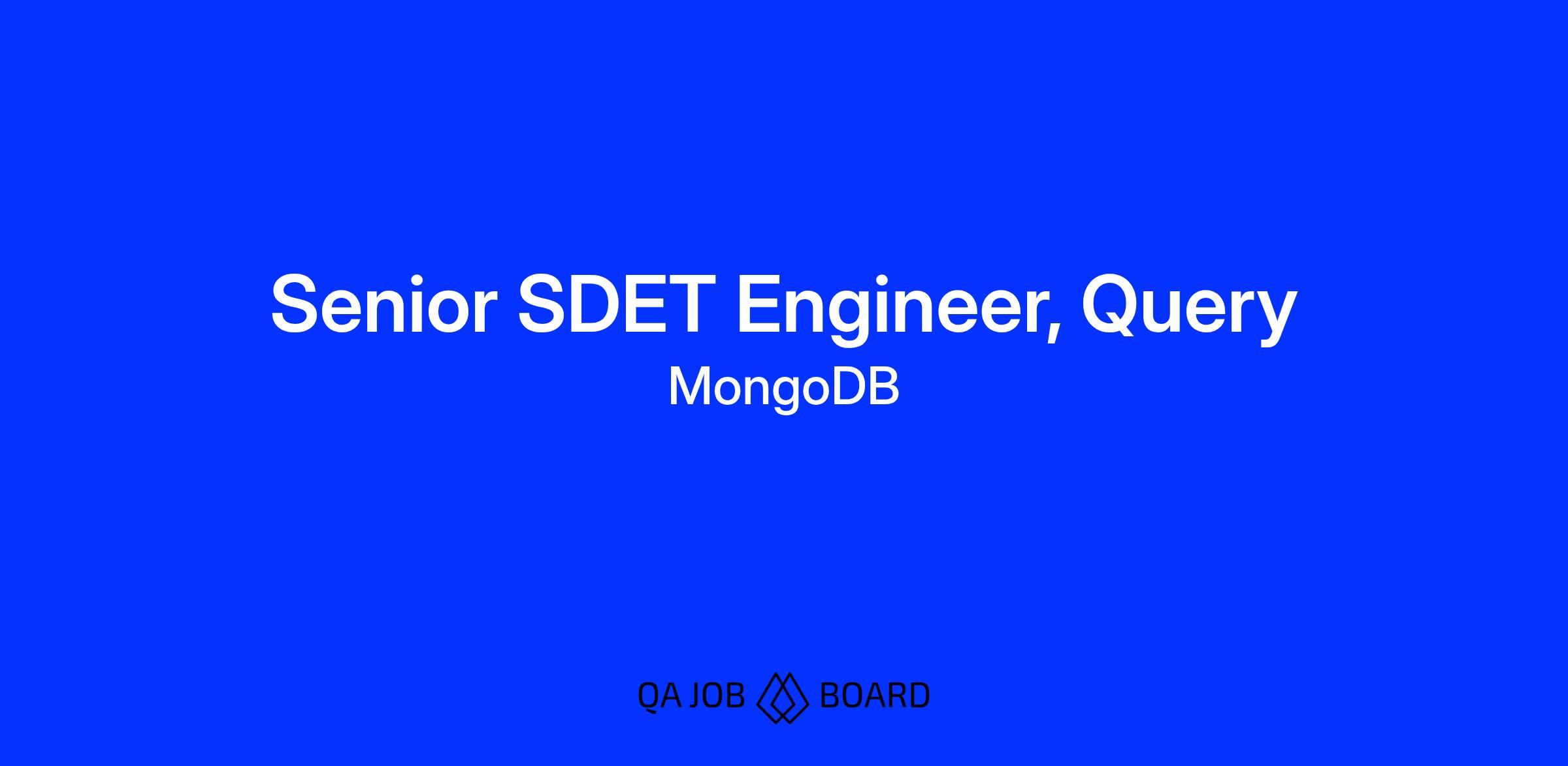 Senior SDET Engineer, Query
MongoDB

QA JOB BOARD